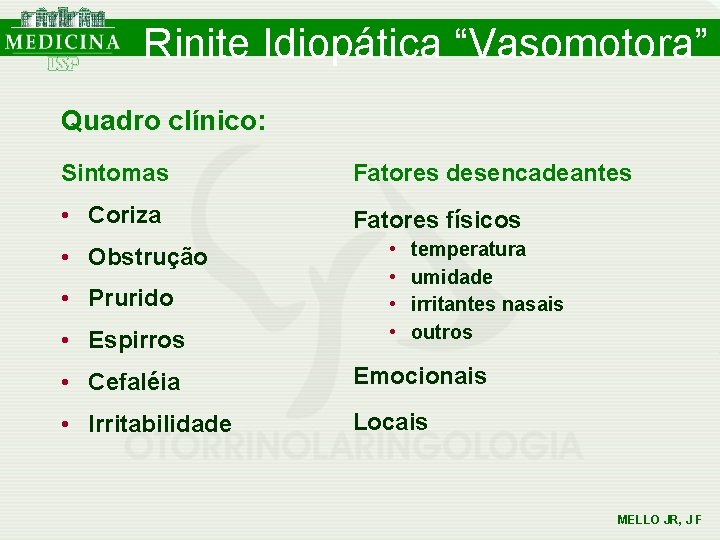 MEDICINA
USP

Rinite Idiopática "Vasomotora"

Quadro clínico:

Sintomas

• Coriza
• Obstrução
• Prurido
• Espirros
• Cefaléia
• Irritabilidade

Fatores desencadeantes

Fatores físicos
• temperatura
• umidade
• irritantes nasais
• outros

Emocionais

Locais

MELLO JR, J F

OTORRINOLARINGOLOGIA